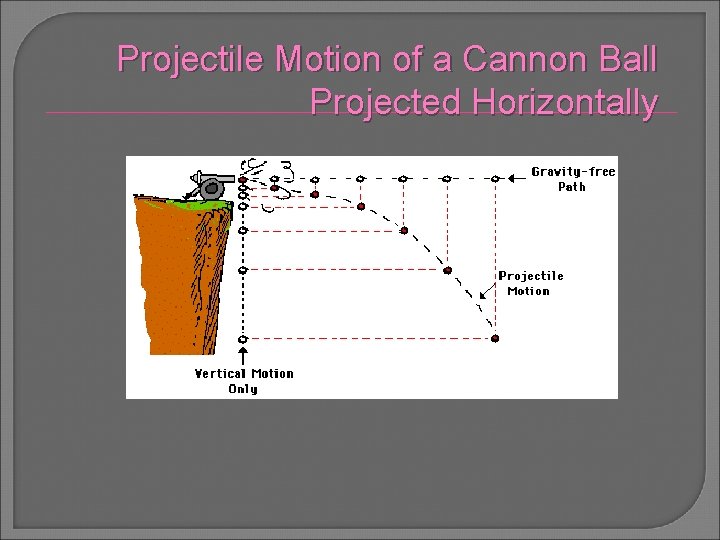 Projectile Motion of a Cannon Ball Projected Horizontally

Gravity-free Path

Projectile Motion

Vertical Motion Only